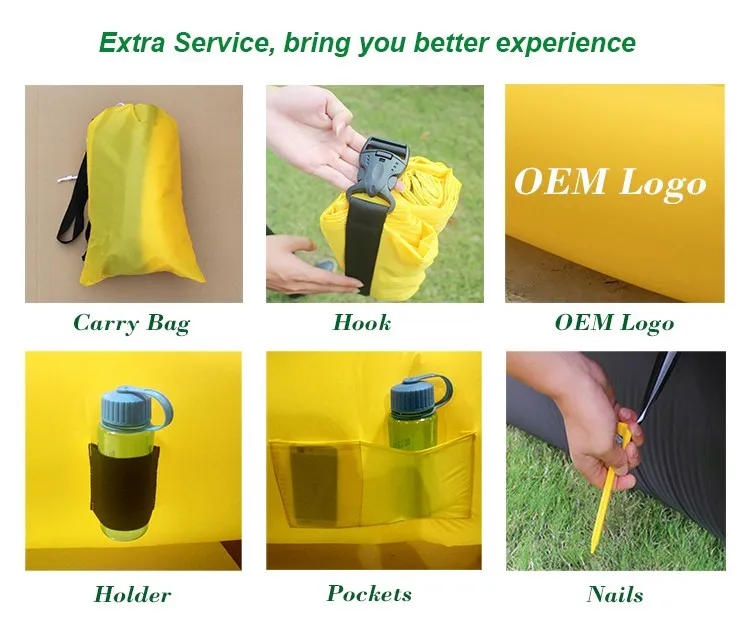 Extra Service, bring you better experience

OEM Logo

Carry Bag

Hook

OEM Logo

Holder

Pockets

Nails